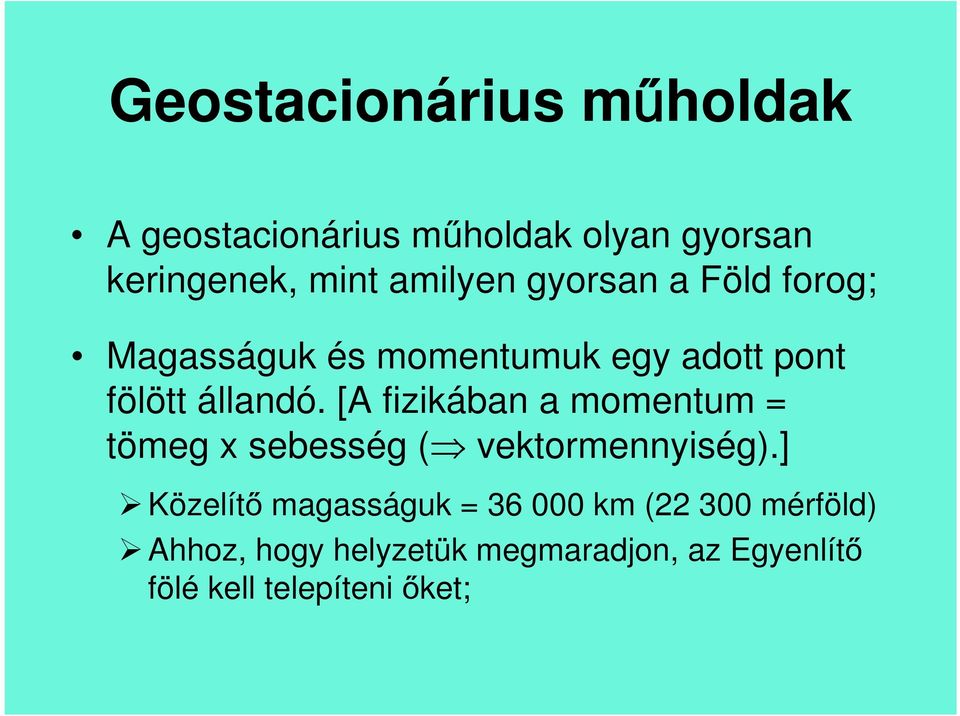 Geostacionárius műholdak

• A geostacionárius műholdak olyan gyorsan keringenek, mint amilyen gyorsan a Föld forog;

• Magasságuk és momentumuk egy adott pont fölött állandó. [A fizikában a momentum = tömeg x sebesség ($\Rightarrow$ vektormennyiség).]

➢ Közelítő magasságuk = 36 000 km (22 300 mérföld)

➢ Ahhoz, hogy helyzetük megmaradjon, az Egyenlítő fölé kell telepíteni őket;